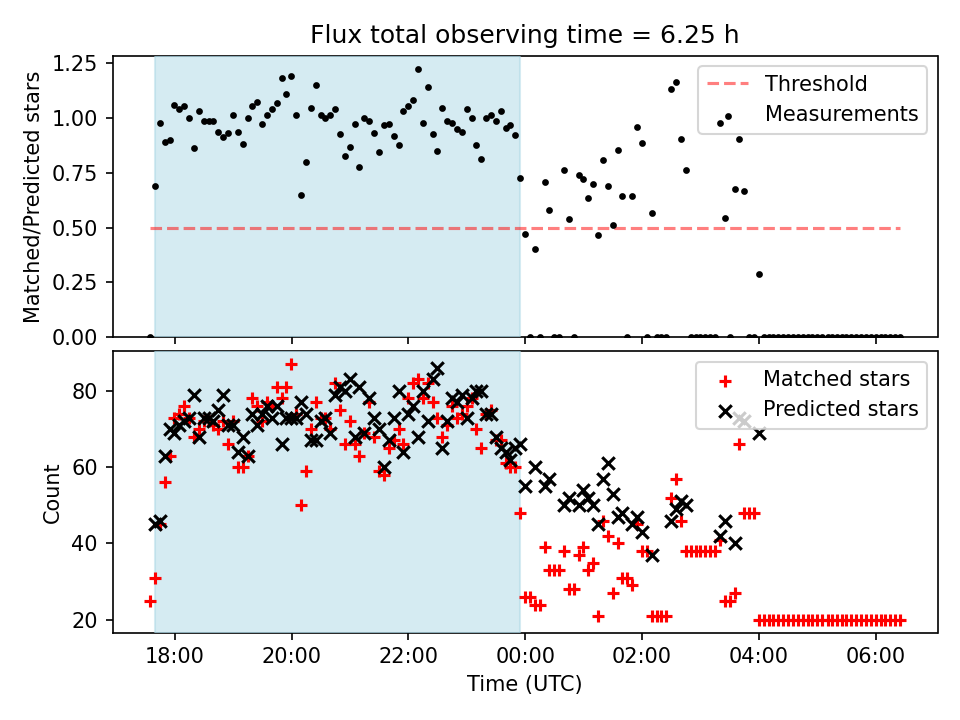 Flux total observing time = 6.25 h

Matched/Predicted stars

1.25
1.00
0.75
0.50
0.25
0.00

Threshold
Measurements

Count

80
60
40
20

Matched stars
Predicted stars

18:00
20:00
22:00
00:00
02:00
04:00
06:00

Time (UTC)